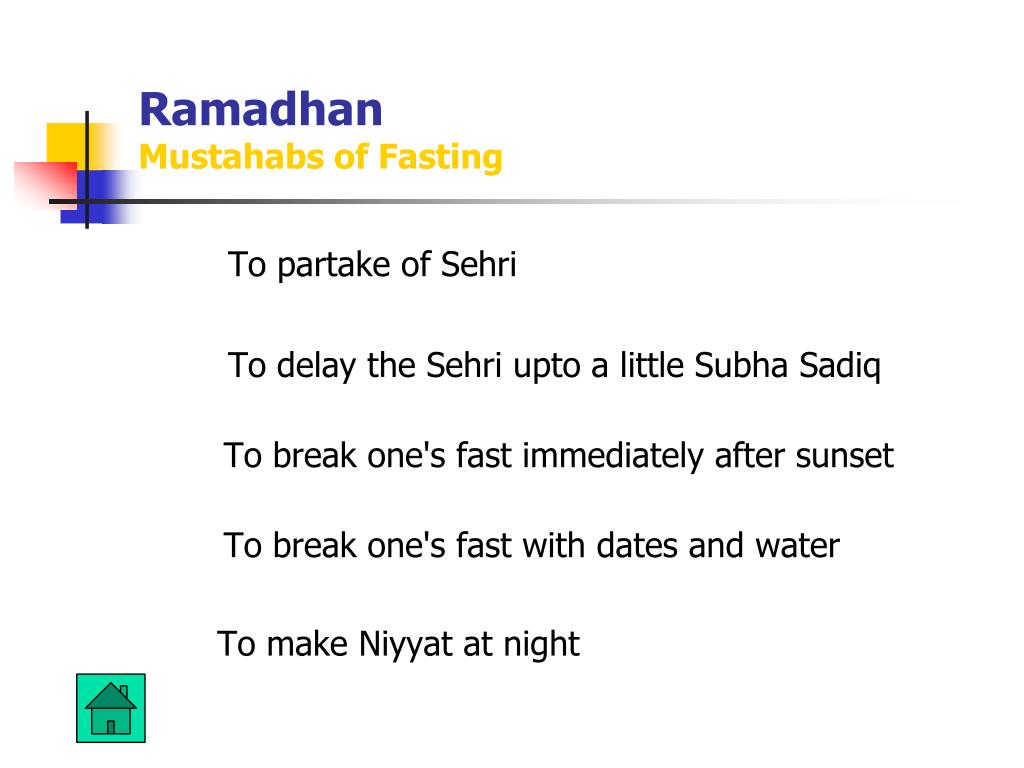 Ramadhan
Mustahabs of Fasting

To partake of Sehri

To delay the Sehri upto a little Subha Sadiq

To break one's fast immediately after sunset

To break one's fast with dates and water

To make Niyyat at night